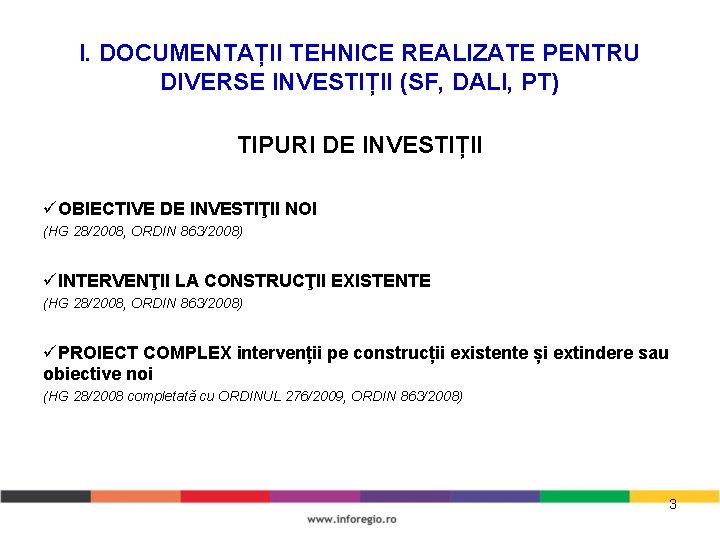 I. DOCUMENTAȚII TEHNICE REALIZATE PENTRU DIVERSE INVESTIȚII (SF, DALI, PT)

TIPURI DE INVESTIȚII

✓OBIECTIVE DE INVESTIŢII NOI
(HG 28/2008, ORDIN 863/2008)

✓INTERVENŢII LA CONSTRUCŢII EXISTENTE
(HG 28/2008, ORDIN 863/2008)

✓PROIECT COMPLEX intervenții pe construcții existente și extindere sau obiective noi
(HG 28/2008 completată cu ORDINUL 276/2009, ORDIN 863/2008)

3

www.inforegio.ro